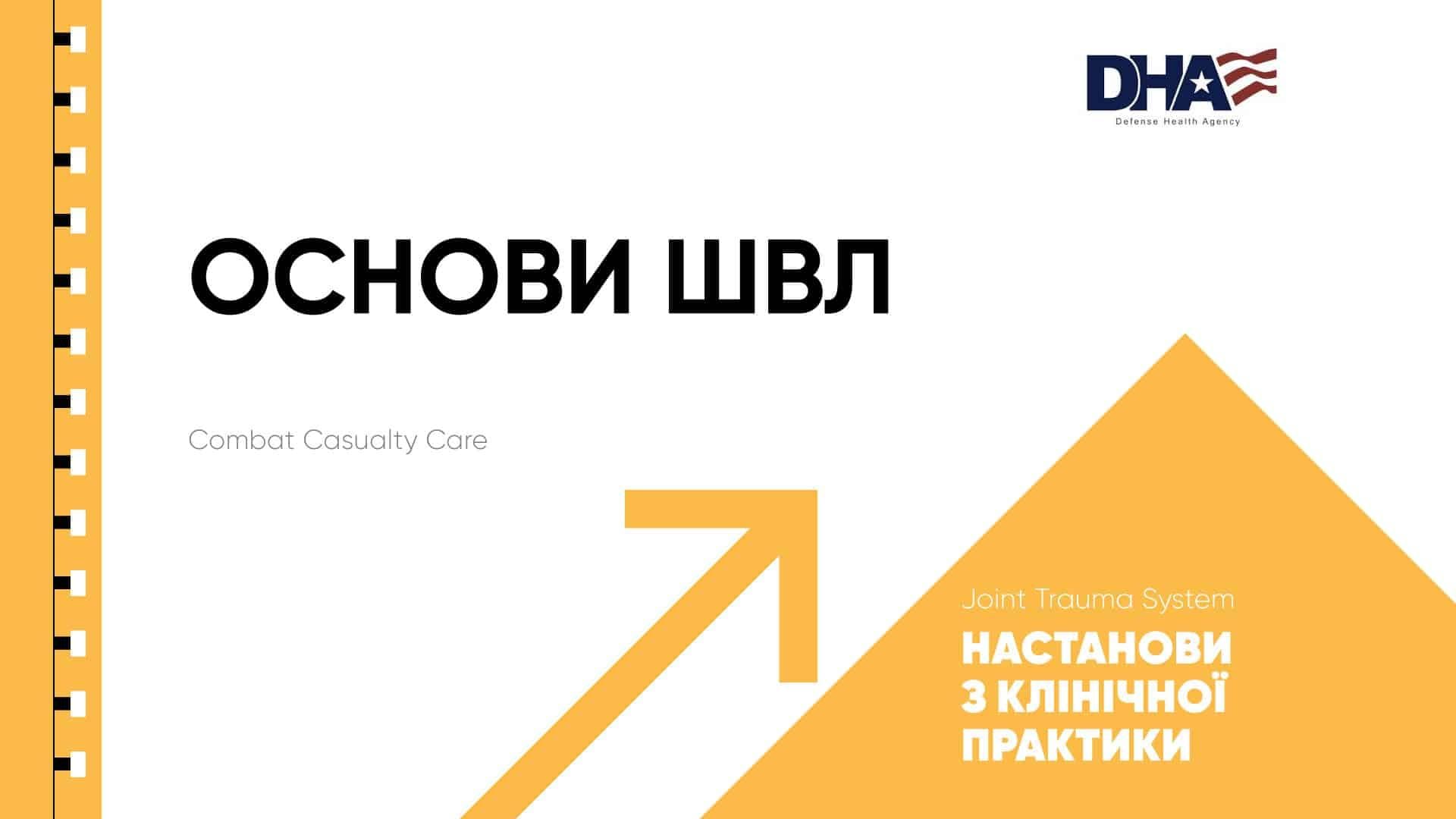 DHA
Defense Health Agency

ОСНОВИ ШВЛ

Combat Casualty Care

Joint Trauma System

НАСТАНОВИ З КЛІНІЧНОЇ ПРАКТИКИ